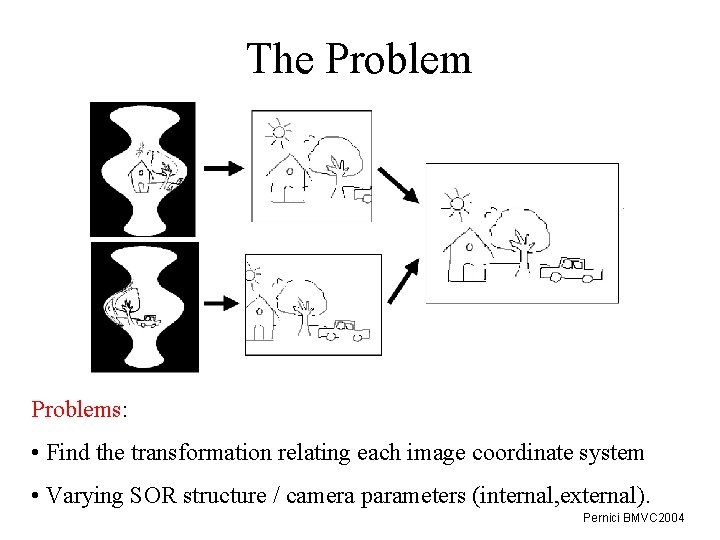 The Problem

Problems:

• Find the transformation relating each image coordinate system

• Varying SOR structure / camera parameters (internal,external).

Pernici BMVC2004